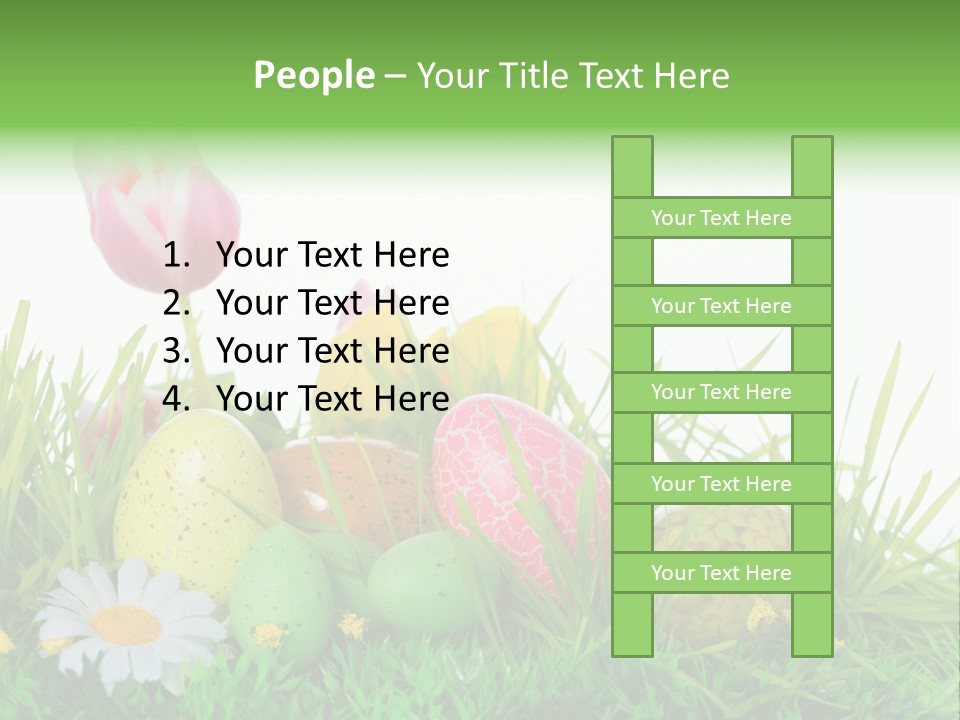 People – Your Title Text Here

1. Your Text Here
2. Your Text Here
3. Your Text Here
4. Your Text Here

Your Text Here

Your Text Here

Your Text Here

Your Text Here

Your Text Here